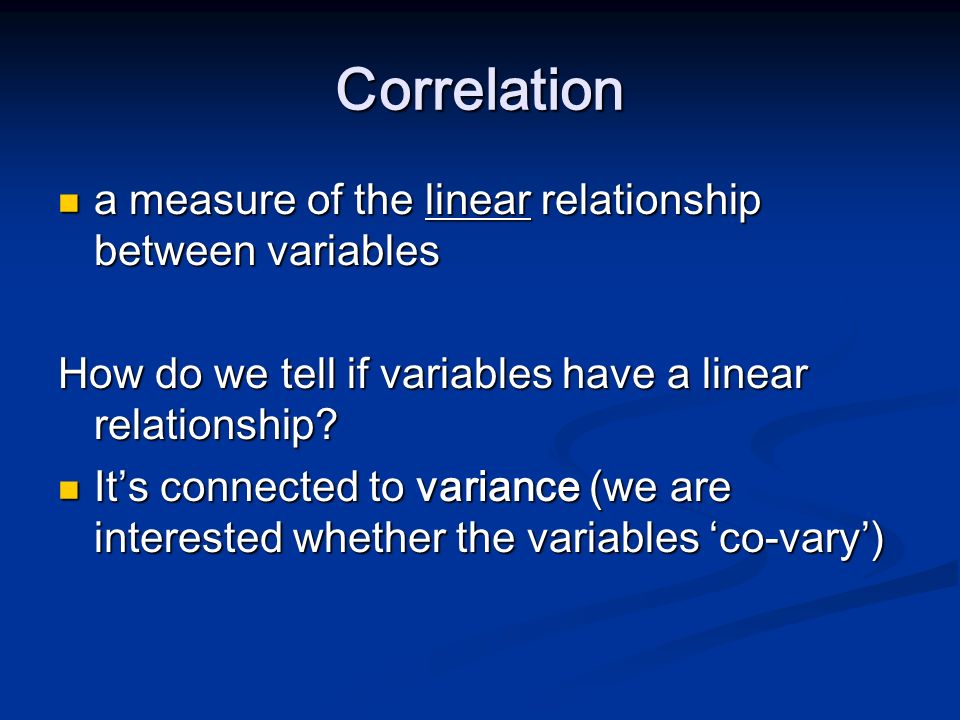 Correlation

a measure of the linear relationship between variables

How do we tell if variables have a linear relationship?

It’s connected to variance (we are interested whether the variables ‘co-vary’)